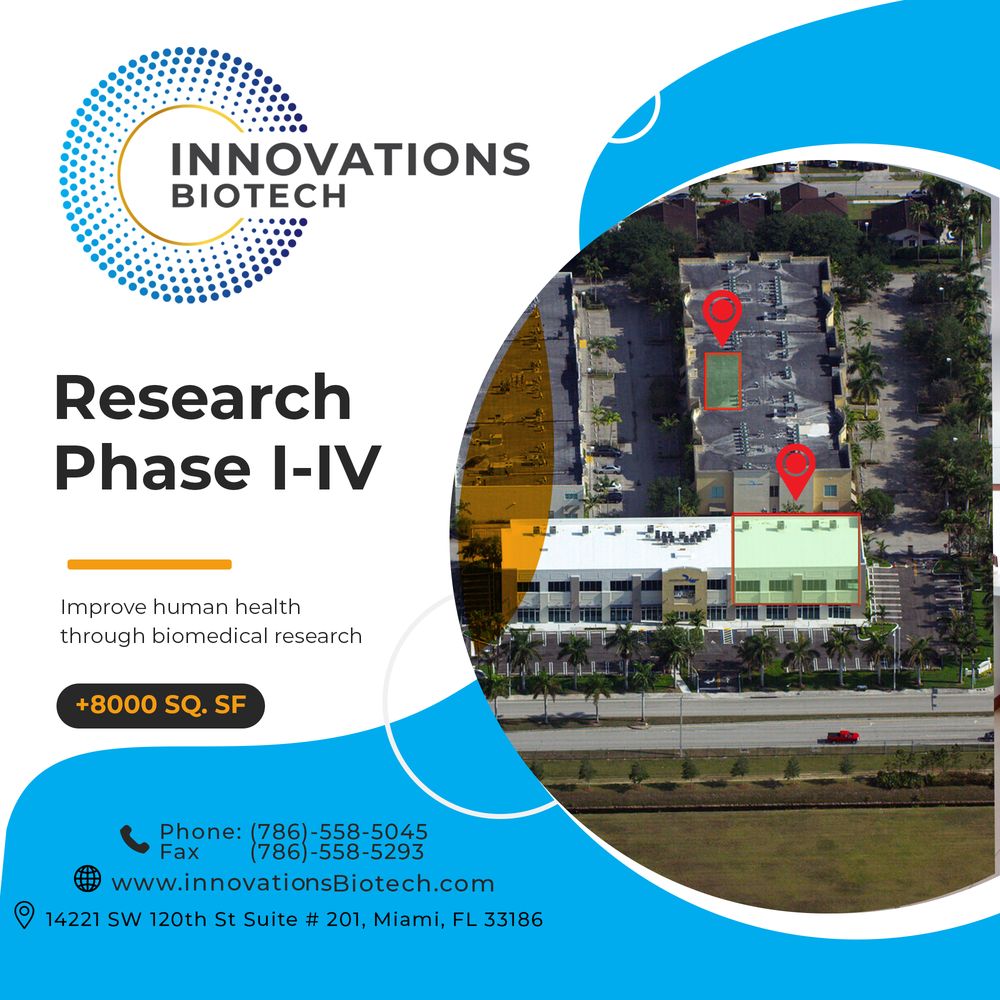 INNOVATIONS
BIOTECH

Research
Phase I-IV

Improve human health through biomedical research

+8000 SQ. SF

Phone: (786)-558-5045
Fax (786)-558-5293

www.innovationsBiotech.com

14221 SW 120th St Suite # 201, Miami, FL 33186